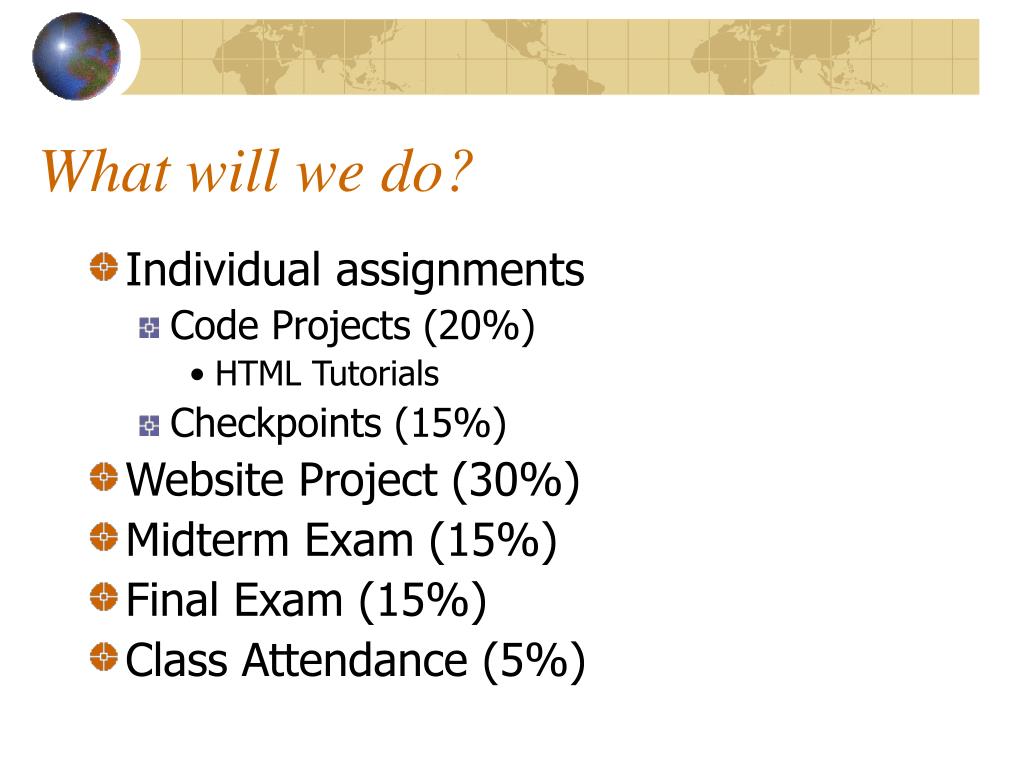 What will we do?

Individual assignments
Code Projects (20%)
• HTML Tutorials
Checkpoints (15%)
Website Project (30%)
Midterm Exam (15%)
Final Exam (15%)
Class Attendance (5%)